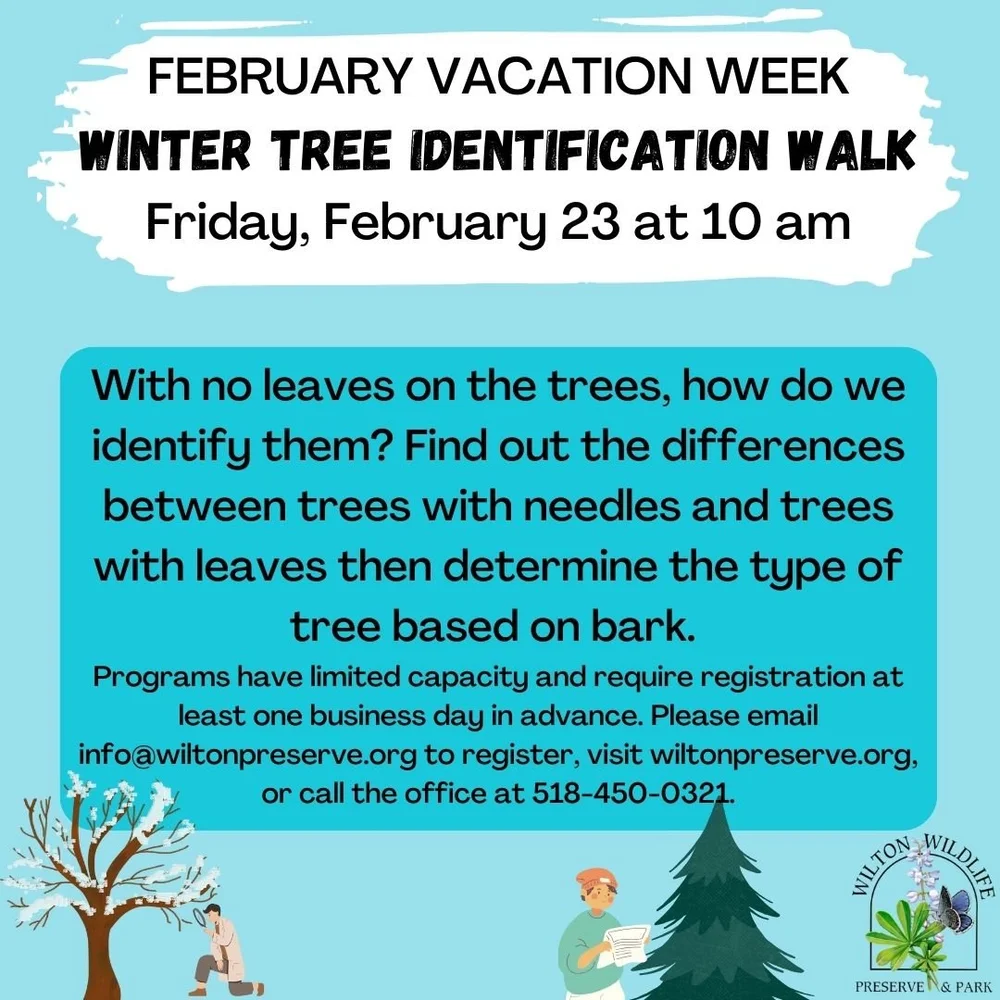 FEBRUARY VACATION WEEK
WINTER TREE IDENTIFICATION WALK
Friday, February 23 at 10 am

With no leaves on the trees, how do we identify them? Find out the differences between trees with needles and trees with leaves then determine the type of tree based on bark.

Programs have limited capacity and require registration at least one business day in advance. Please email info@wiltonpreserve.org to register, visit wiltonpreserve.org, or call the office at 518-450-0321.

WILTON WILDLIFE
PRESERVE & PARK